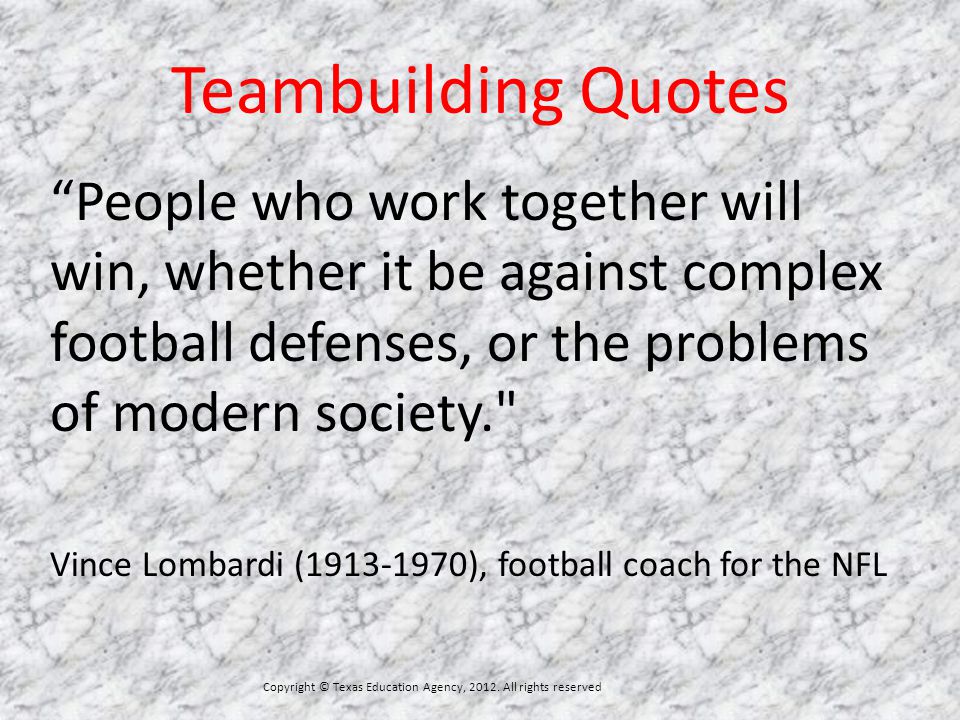 Teambuilding Quotes

“People who work together will win, whether it be against complex football defenses, or the problems of modern society."

Vince Lombardi (1913-1970), football coach for the NFL

Copyright © Texas Education Agency, 2012. All rights reserved